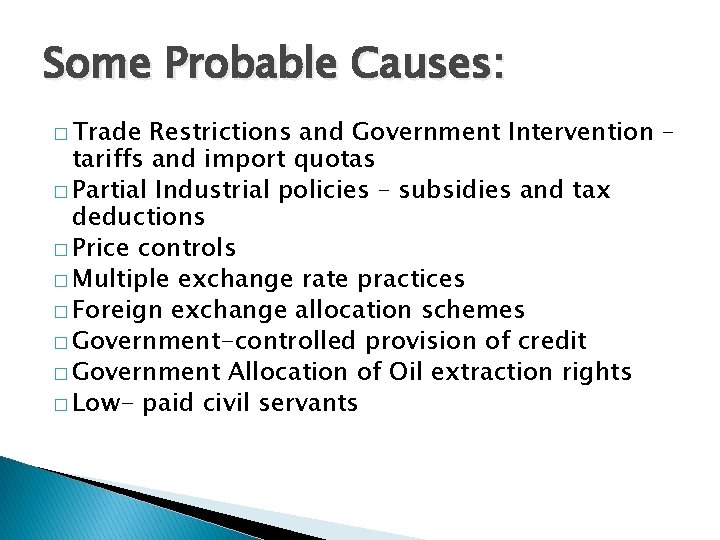 Some Probable Causes:

□ Trade Restrictions and Government Intervention – tariffs and import quotas
□ Partial Industrial policies – subsidies and tax deductions
□ Price controls
□ Multiple exchange rate practices
□ Foreign exchange allocation schemes
□ Government-controlled provision of credit
□ Government Allocation of Oil extraction rights
□ Low- paid civil servants